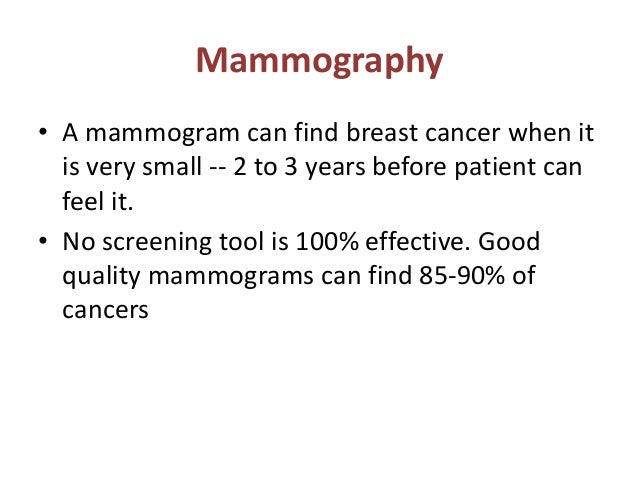 Mammography

• A mammogram can find breast cancer when it is very small -- 2 to 3 years before patient can feel it.
• No screening tool is 100% effective. Good quality mammograms can find 85-90% of cancers